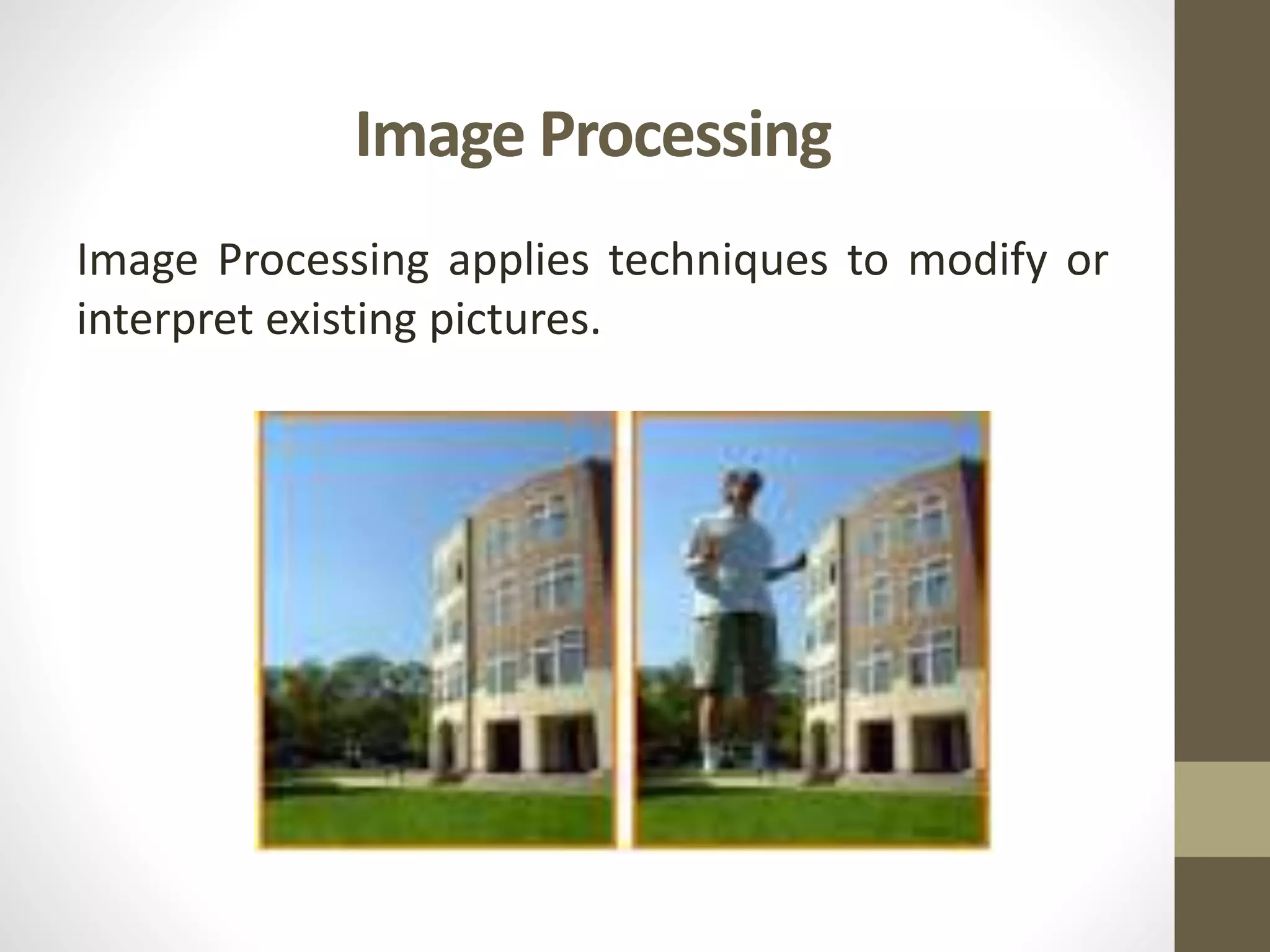 Image Processing

Image Processing applies techniques to modify or interpret existing pictures.